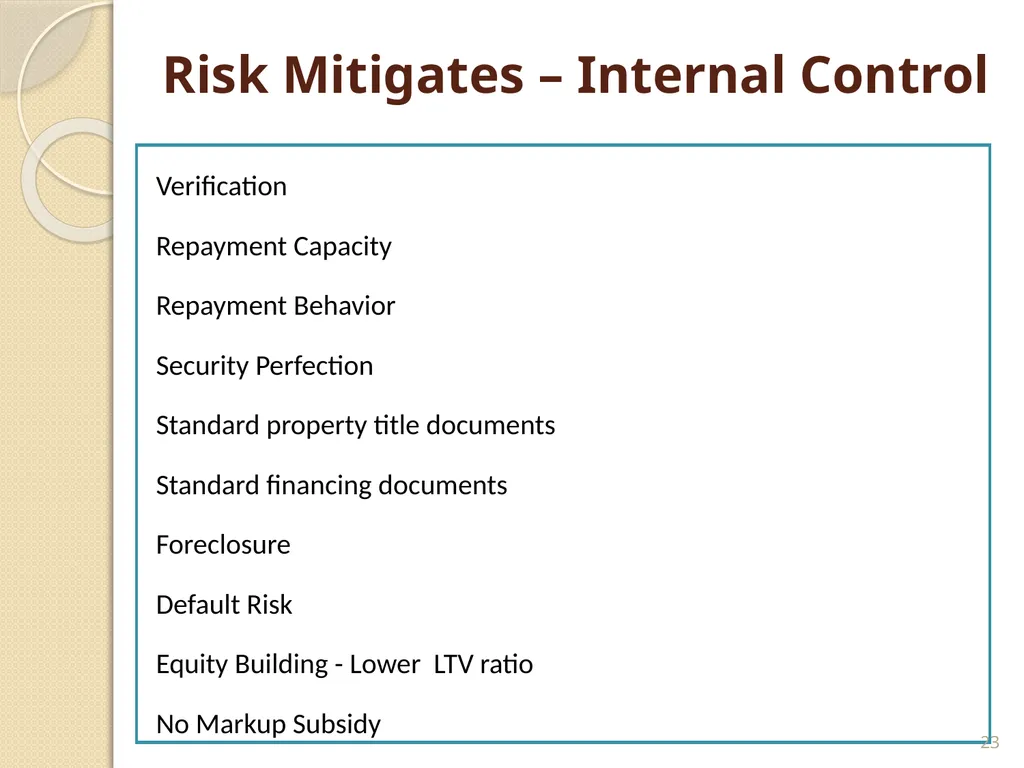 Risk Mitigates – Internal Control

Verification

Repayment Capacity

Repayment Behavior

Security Perfection

Standard property title documents

Standard financing documents

Foreclosure

Default Risk

Equity Building - Lower LTV ratio

No Markup Subsidy

23